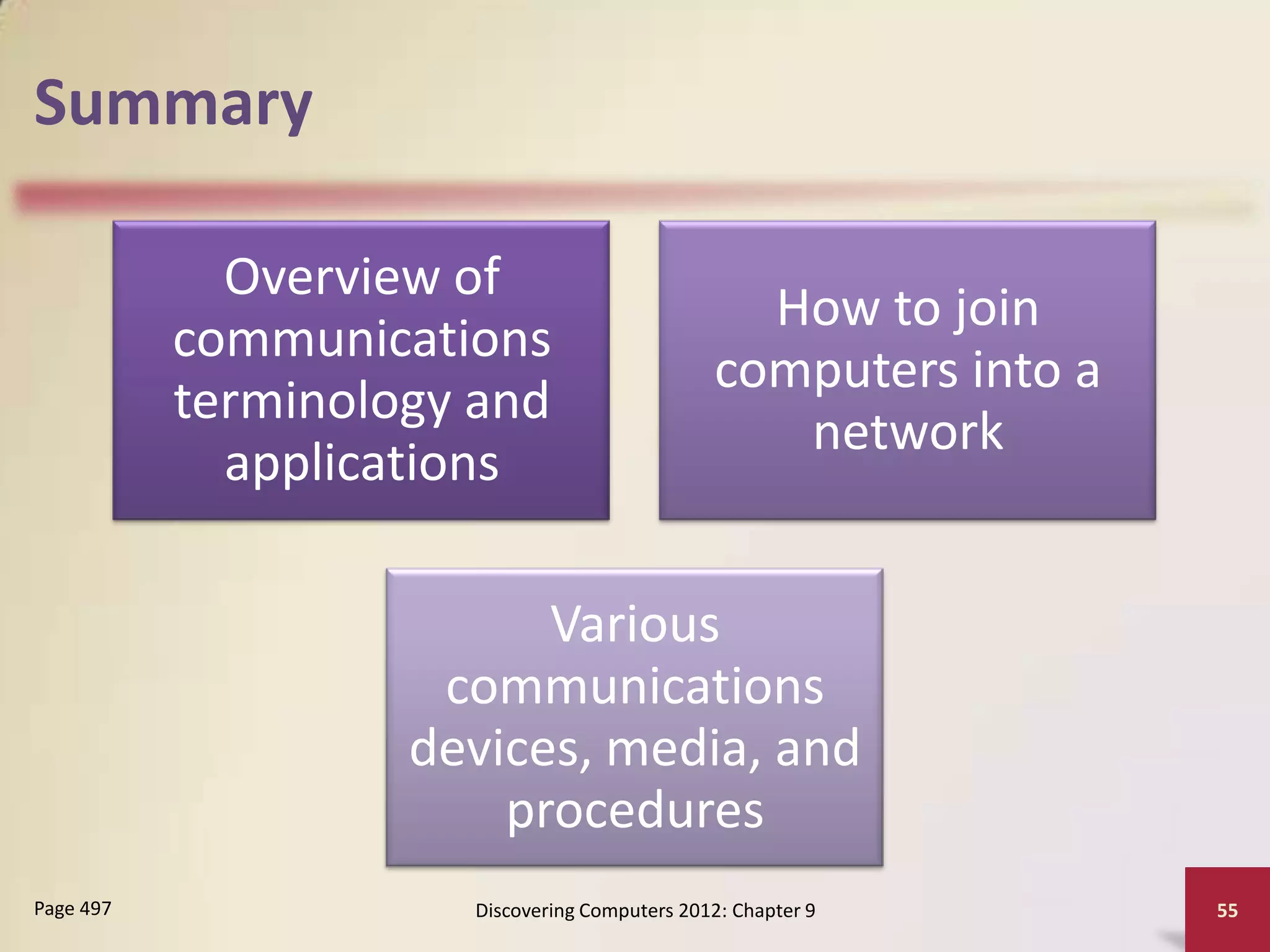 Summary

Overview of communications terminology and applications

How to join computers into a network

Various communications devices, media, and procedures

Page 497

Discovering Computers 2012: Chapter 9

55